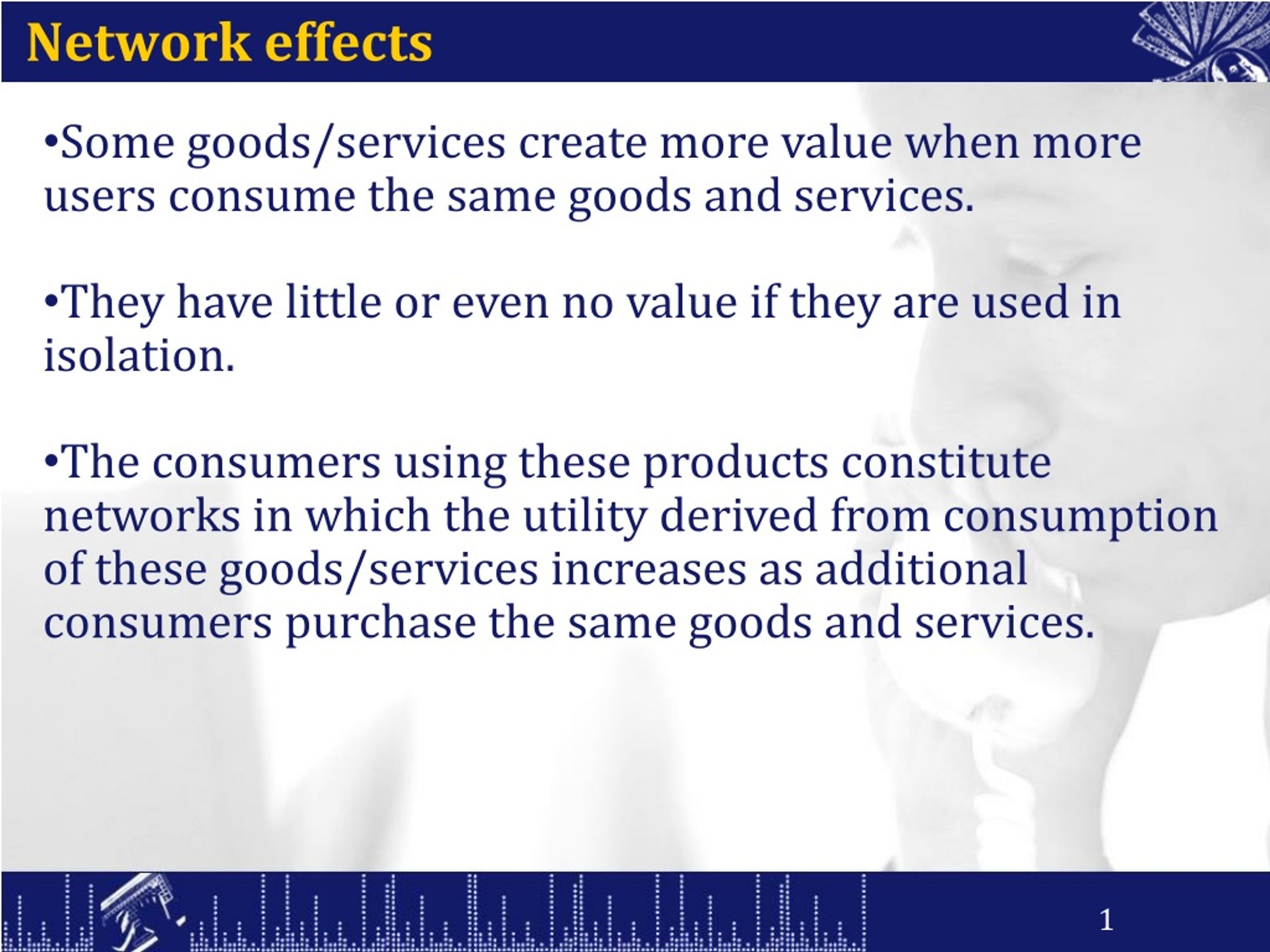 Network effects

•Some goods/services create more value when more users consume the same goods and services.

•They have little or even no value if they are used in isolation.

•The consumers using these products constitute networks in which the utility derived from consumption of these goods/services increases as additional consumers purchase the same goods and services.

1